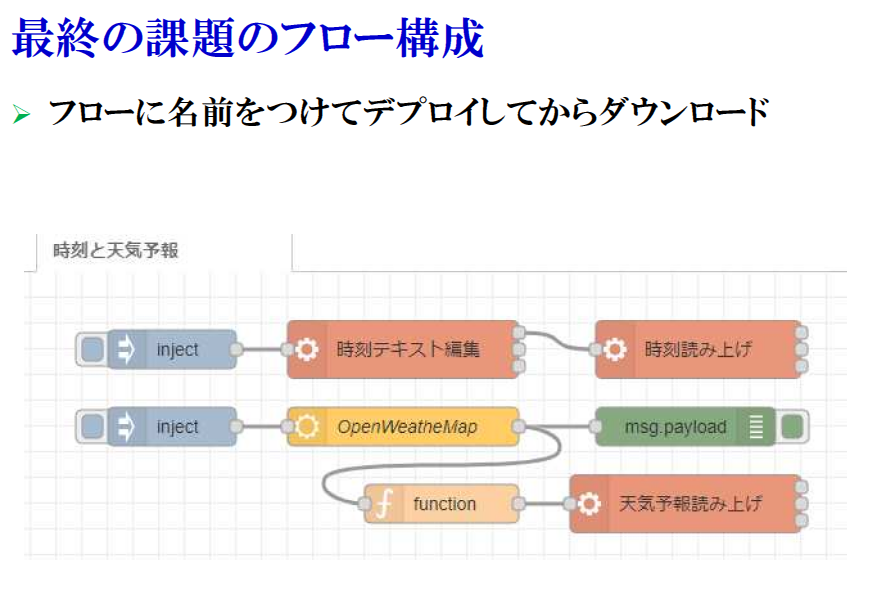 最終の課題のフロー構成

➢ フローに名前をつけてデプロイしてからダウンロード

時刻と天気予報

inject

時刻テキスト編集

時刻読み上げ

inject

OpenWeatheMap

msg.payload

function

天気予報読み上げ